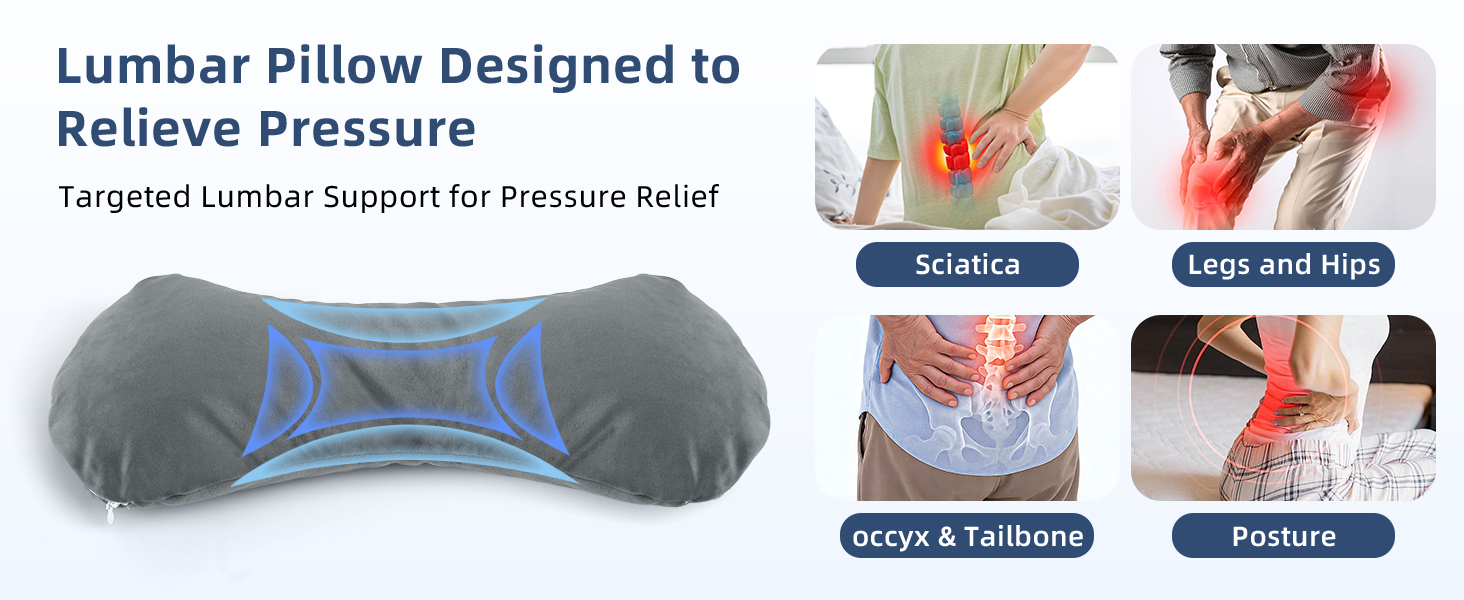 Lumbar Pillow Designed to Relieve Pressure

Targeted Lumbar Support for Pressure Relief

Sciatica

Legs and Hips

occyx & Tailbone

Posture